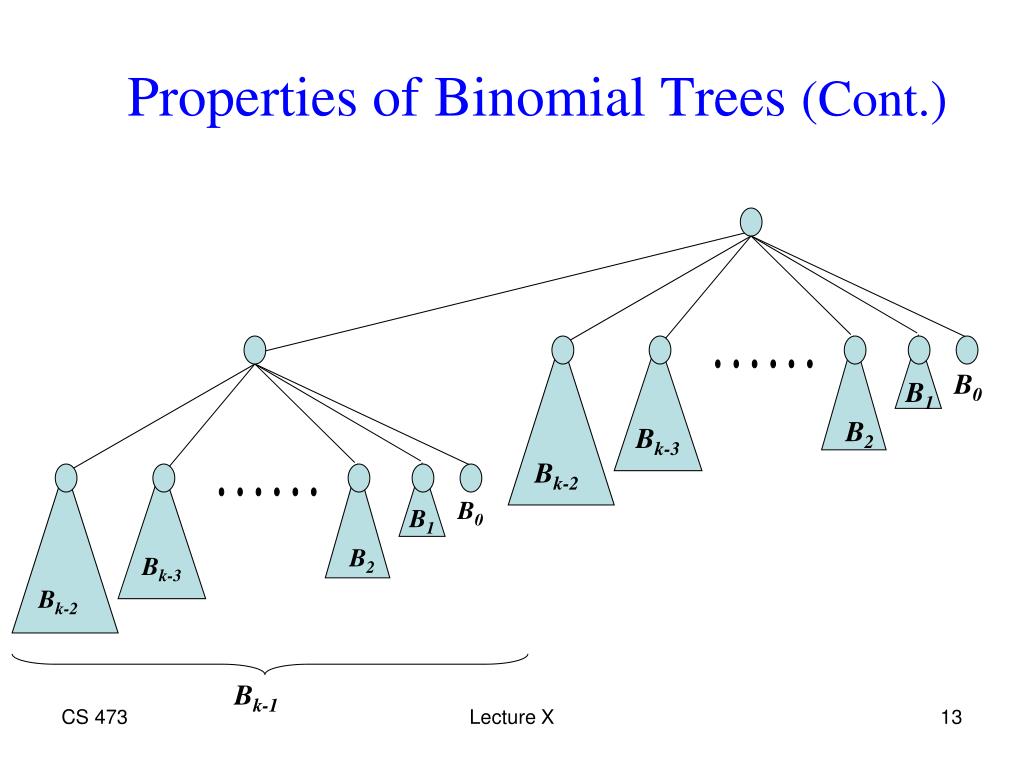 Properties of Binomial Trees (Cont.)

$B_{k-2}$ $B_{k-3}$ ...... $B_2$ $B_1$ $B_0$

$B_{k-2}$ $B_{k-3}$ ...... $B_2$ $B_1$ $B_0$

$B_{k-1}$

CS 473

Lecture X

13